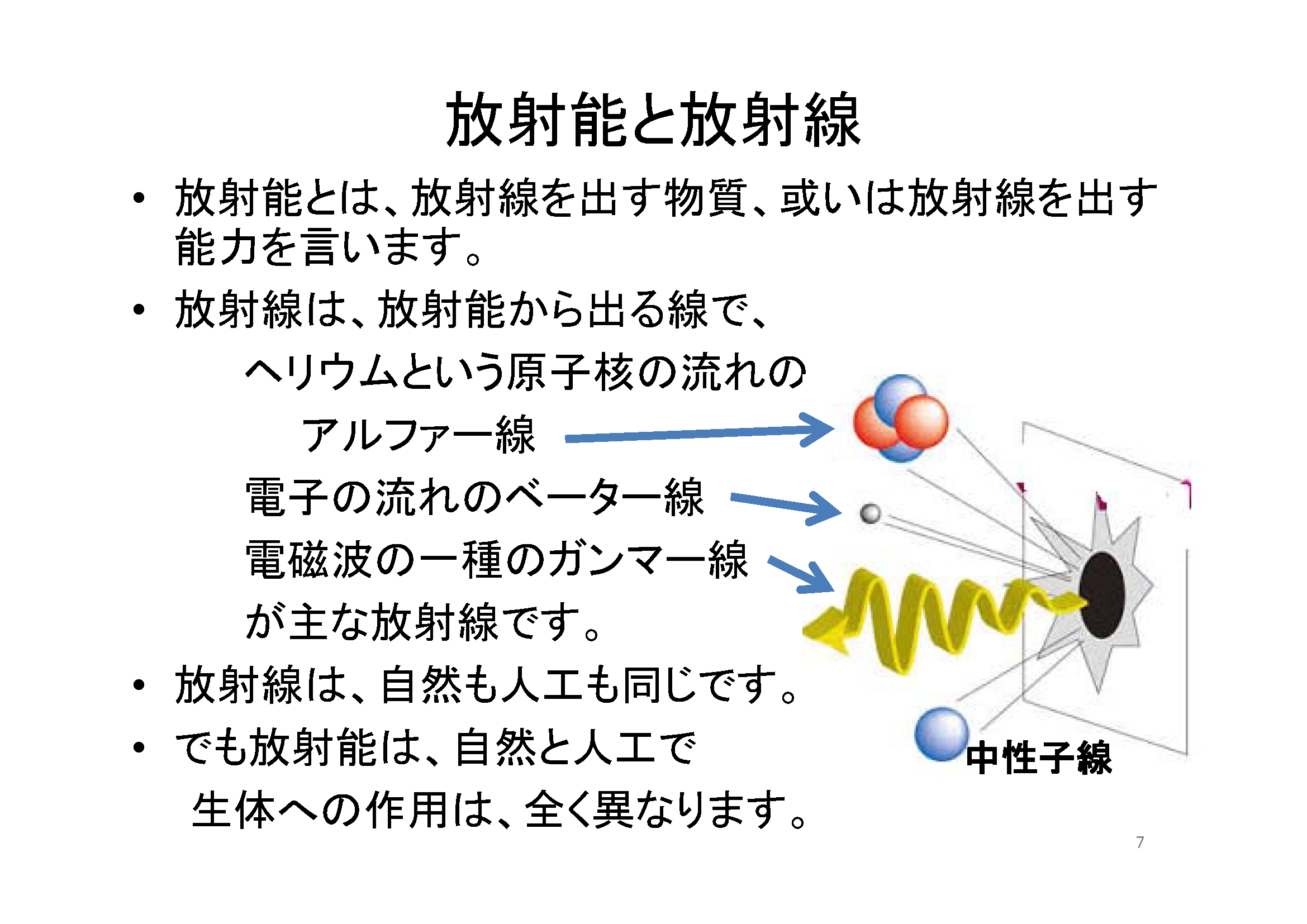 放射能と放射線

• 放射能とは、放射線を出す物質、或いは放射線を出す能力を言います。

• 放射線は、放射能から出る線で、
ヘリウムという原子核の流れの
アルファー線
電子の流れのベーター線
電磁波の一種のガンマー線
が主な放射線です。

• 放射線は、自然も人工も同じです。

• でも放射能は、自然と人工で
生体への作用は、全く異なります。

中性子線

7